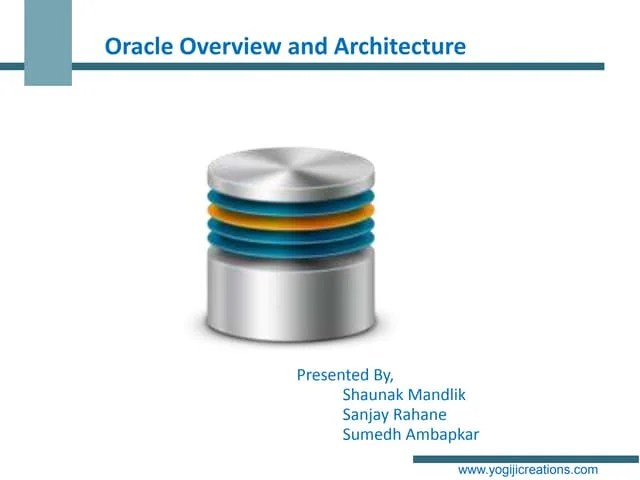 Oracle Overview and Architecture

Presented By,
Shaunak Mandlik
Sanjay Rahane
Sumedh Ambapkar

www.yogijicreations.com